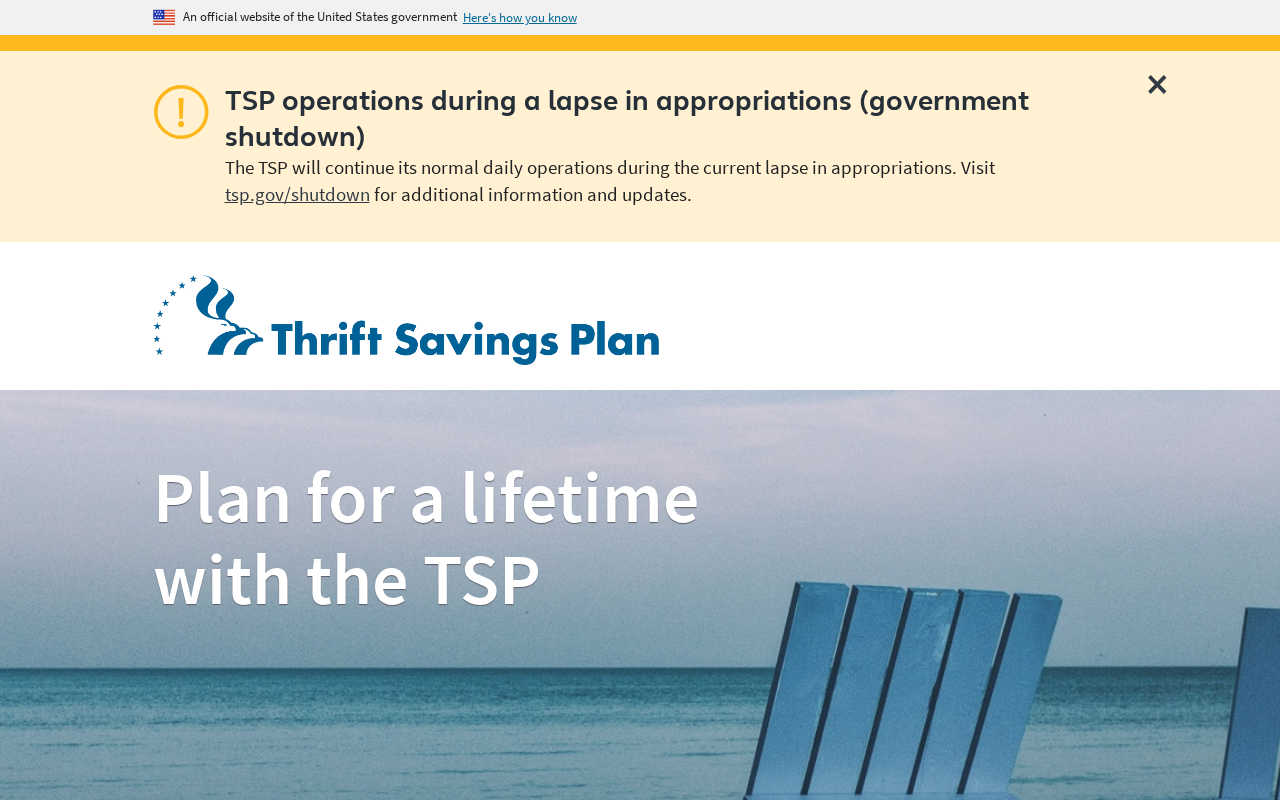 An official website of the United States government Here's how you know

TSP operations during a lapse in appropriations (government shutdown)

The TSP will continue its normal daily operations during the current lapse in appropriations. Visit tsp.gov/shutdown for additional information and updates.

Thrift Savings Plan

Plan for a lifetime with the TSP